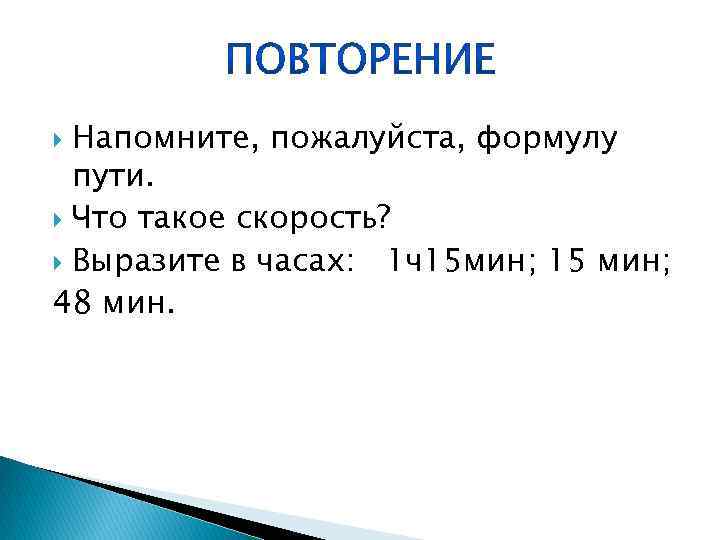 ПОВТОРЕНИЕ

Напомните, пожалуйста, формулу пути.

Что такое скорость?

Выразите в часах: 1ч15мин; 15 мин; 48 мин.